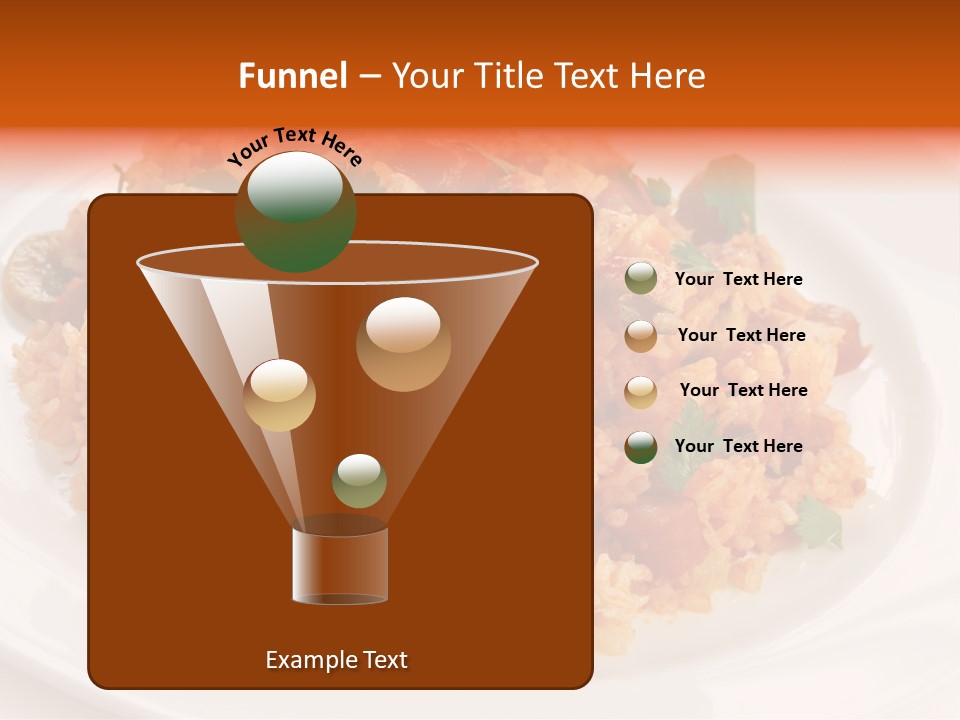 Funnel – Your Title Text Here

Your Text Here

Your Text Here

Your Text Here

Your Text Here

Your Text Here

Example Text